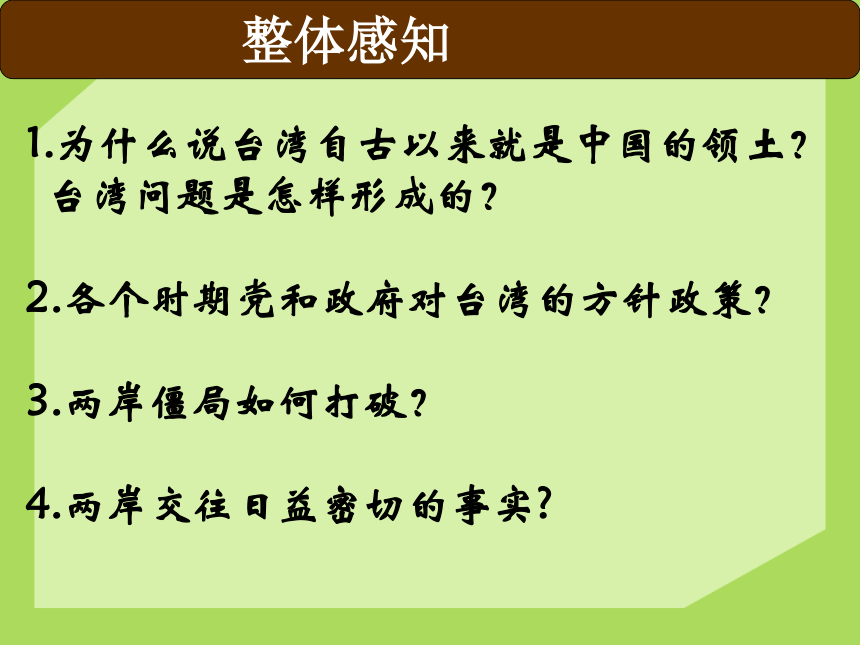 整体感知

1.为什么说台湾自古以来就是中国的领土？台湾问题是怎样形成的？

2.各个时期党和政府对台湾的方针政策？

3.两岸僵局如何打破？

4.两岸交往日益密切的事实?